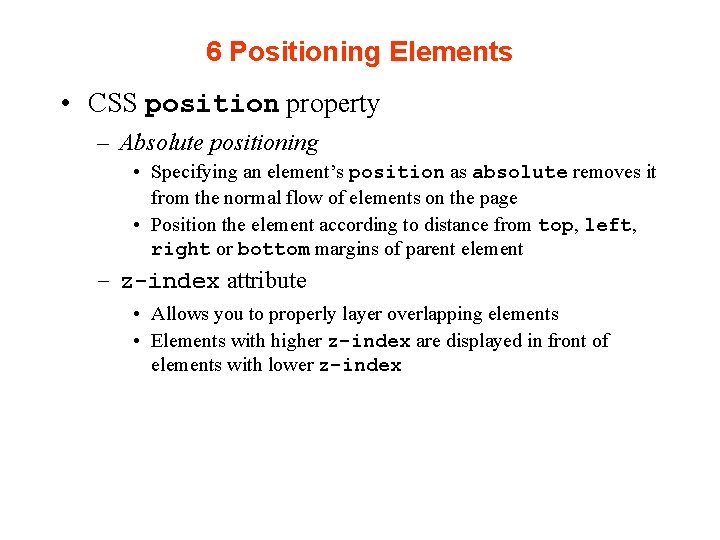 6 Positioning Elements

• CSS position property

– Absolute positioning

• Specifying an element's position as absolute removes it from the normal flow of elements on the page

• Position the element according to distance from top, left, right or bottom margins of parent element

– z-index attribute

• Allows you to properly layer overlapping elements

• Elements with higher z-index are displayed in front of elements with lower z-index